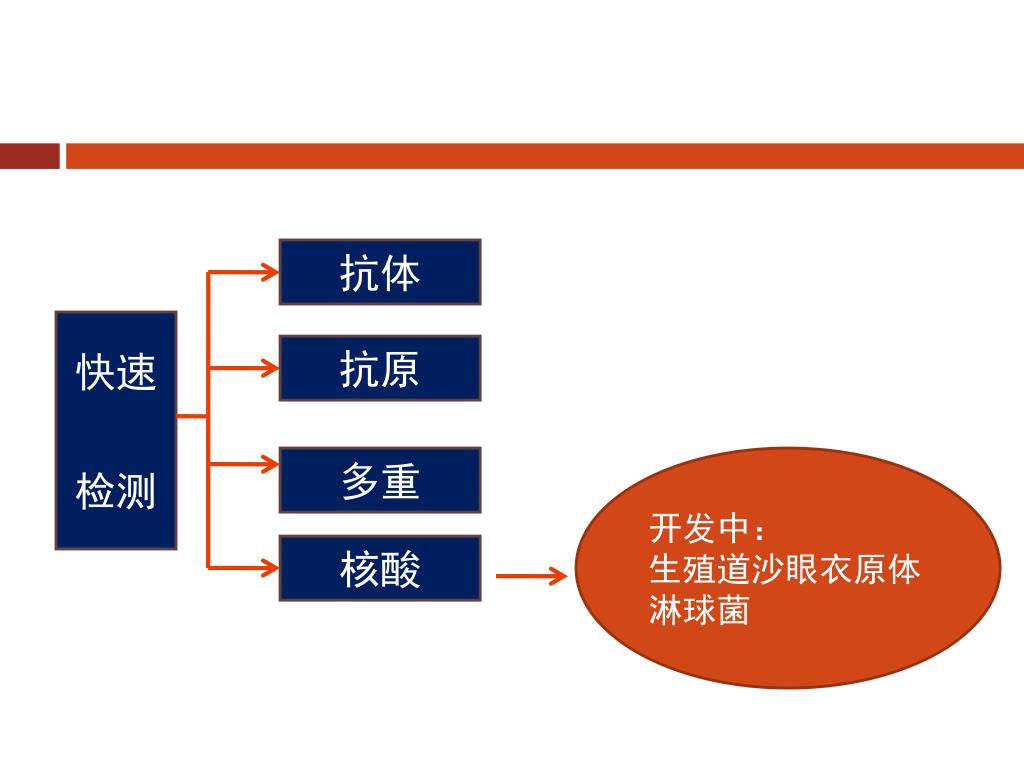 快速

检测

抗体

抗原

多重

核酸

开发中：
生殖道沙眼衣原体
淋球菌